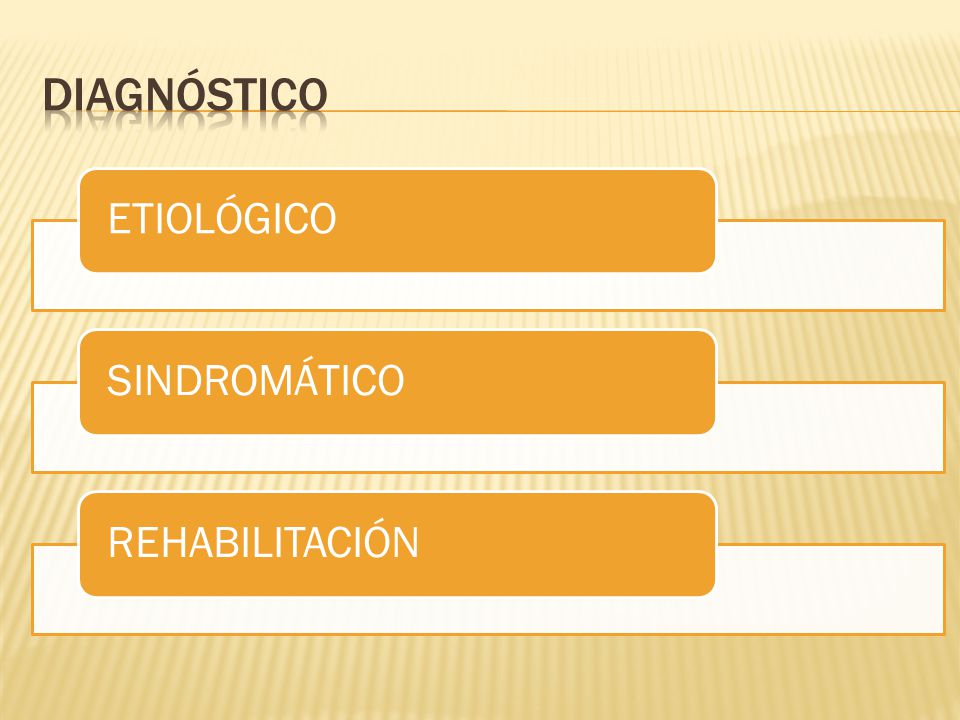 DIAGNÓSTICO

ETIOLÓGICO

SINDROMÁTICO

REHABILITACIÓN